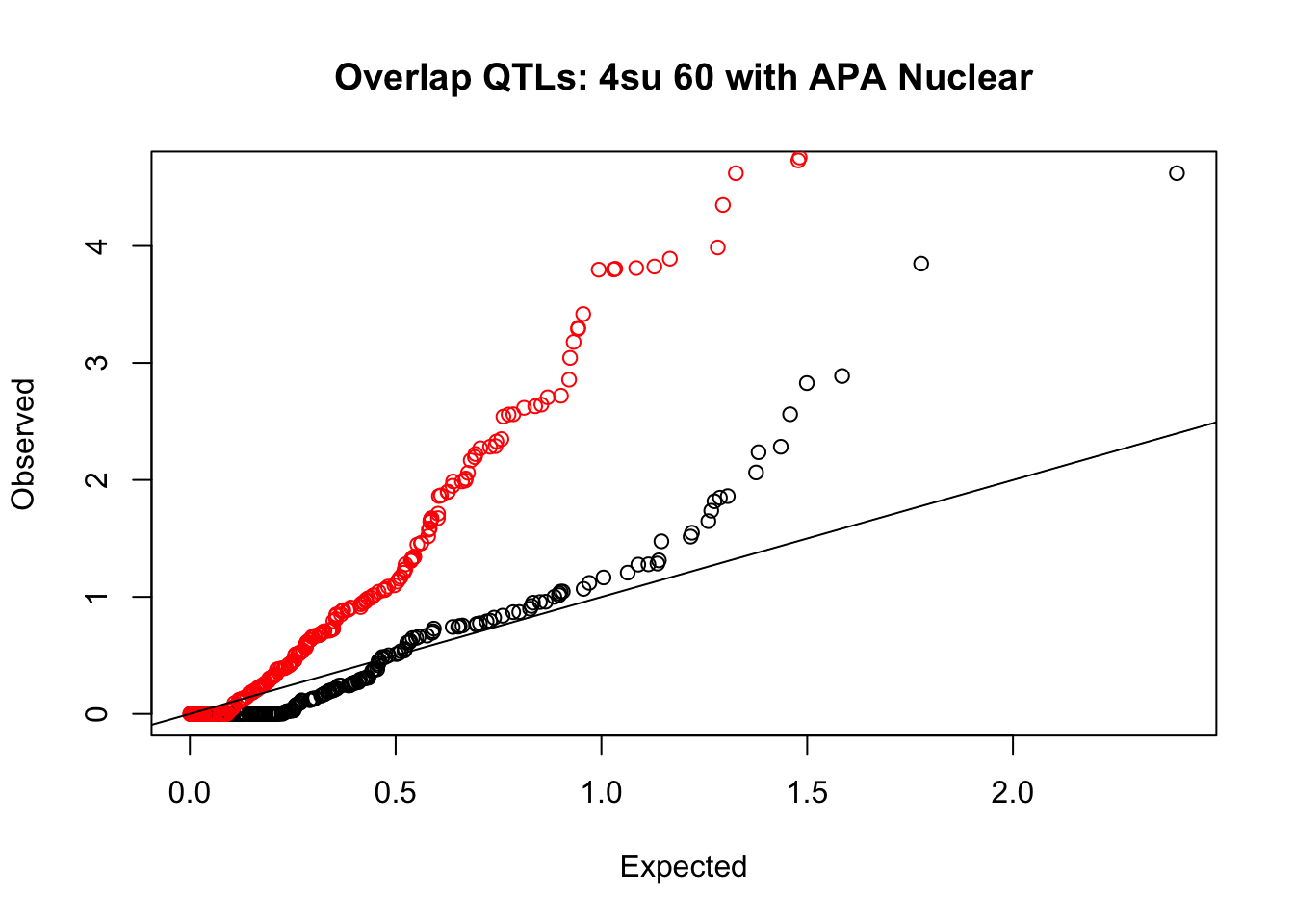 Overlap QTLs: 4su 60 with APA Nuclear

Observed

0
1
2
3
4

0.0
0.5
1.0
1.5
2.0

Expected